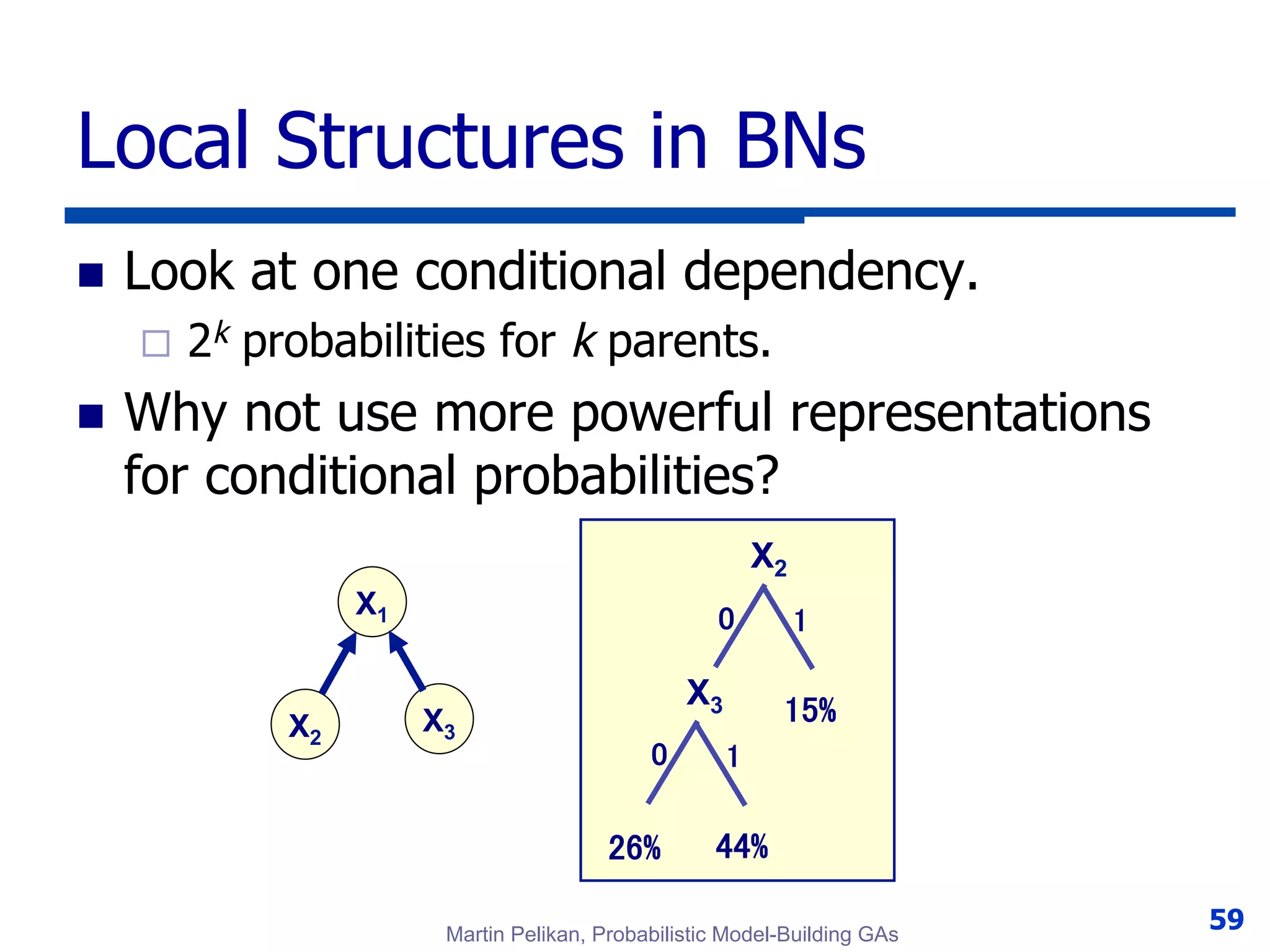 Local Structures in BNs

Look at one conditional dependency.

$2^k$ probabilities for $k$ parents.

Why not use more powerful representations for conditional probabilities?

$X_1$

$X_2$

$X_3$

$X_2$

0

1

$X_3$

15%

0

1

26%

44%

Martin Pelikan, Probabilistic Model-Building GAs

59